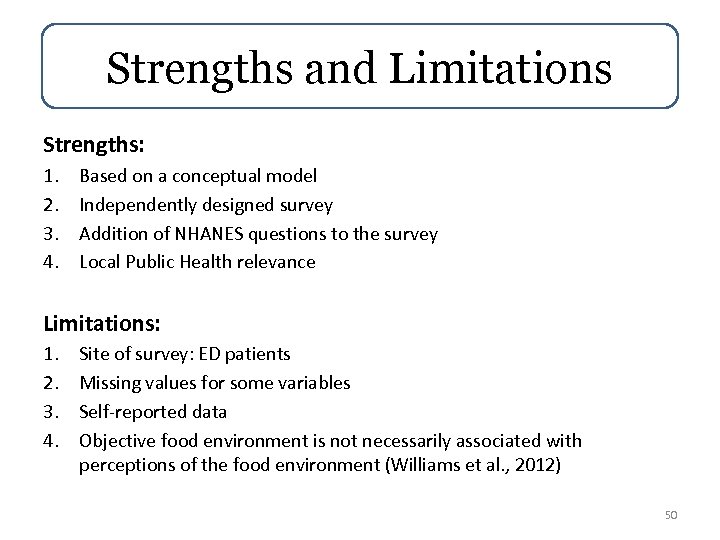 Strengths and Limitations

Strengths:
1. Based on a conceptual model
2. Independently designed survey
3. Addition of NHANES questions to the survey
4. Local Public Health relevance

Limitations:
1. Site of survey: ED patients
2. Missing values for some variables
3. Self-reported data
4. Objective food environment is not necessarily associated with perceptions of the food environment (Williams et al., 2012)

50